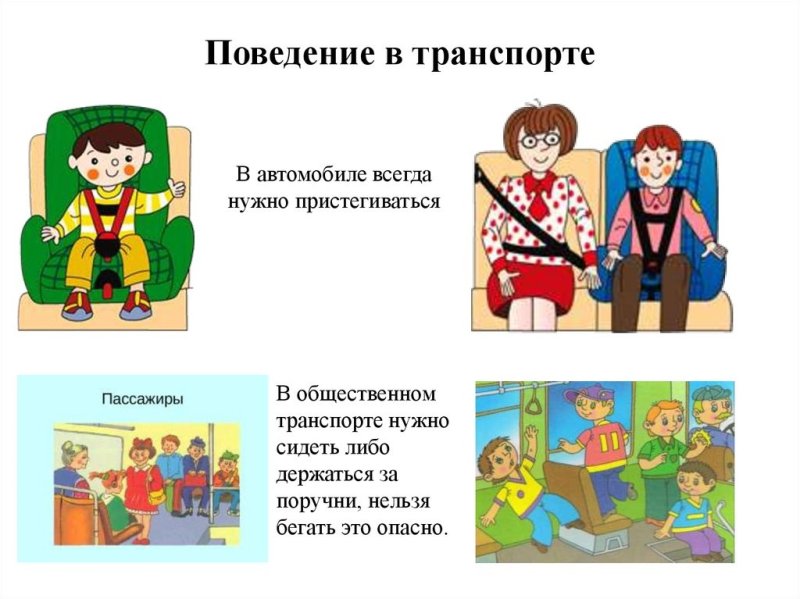 Поведение в транспорте

В автомобиле всегда нужно пристегиваться

Пассажиры

В общественном транспорте нужно сидеть либо держаться за поручни, нельзя бегать это опасно.